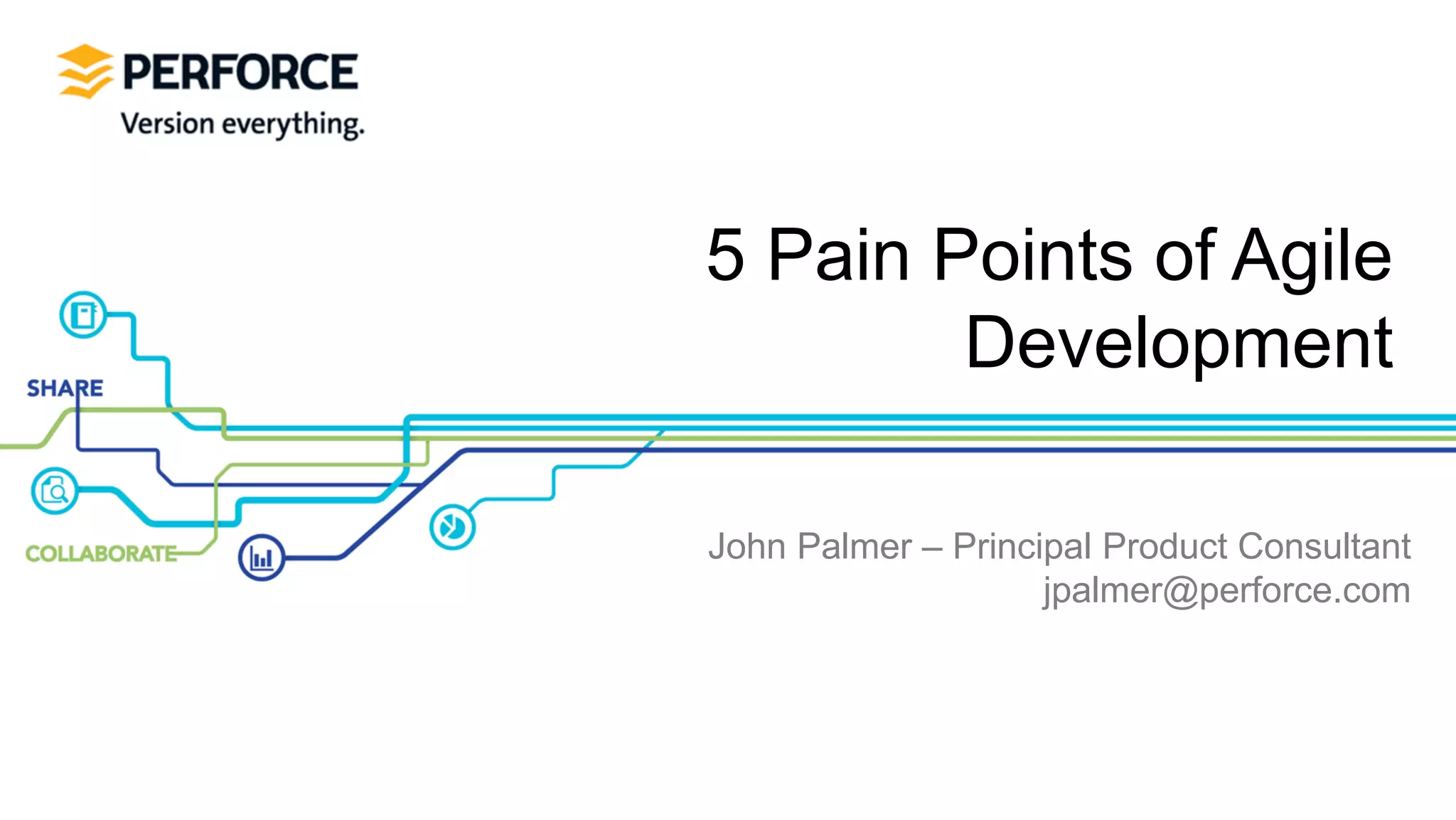 PERFORCE
Version everything.

5 Pain Points of Agile Development

SHARE

COLLABORATE

John Palmer – Principal Product Consultant
jpalmer@perforce.com